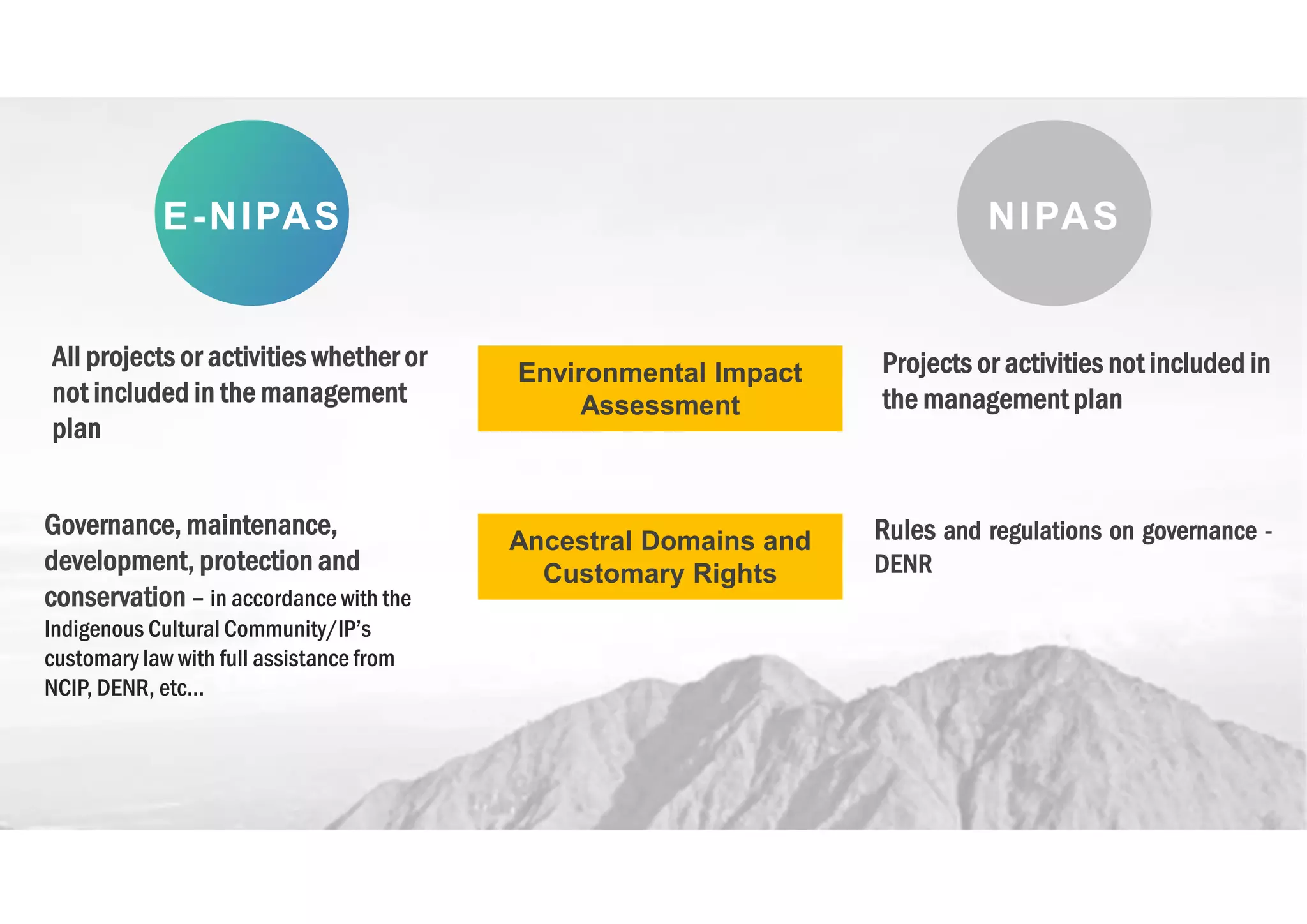 E-NIPAS

NIPAS

All projects or activities whether or not included in the management plan

Environmental Impact Assessment

Projects or activities not included in the management plan

Governance, maintenance, development, protection and conservation – in accordance with the Indigenous Cultural Community/IP's customary law with full assistance from NCIP, DENR, etc...

Ancestral Domains and Customary Rights

Rules and regulations on governance - DENR